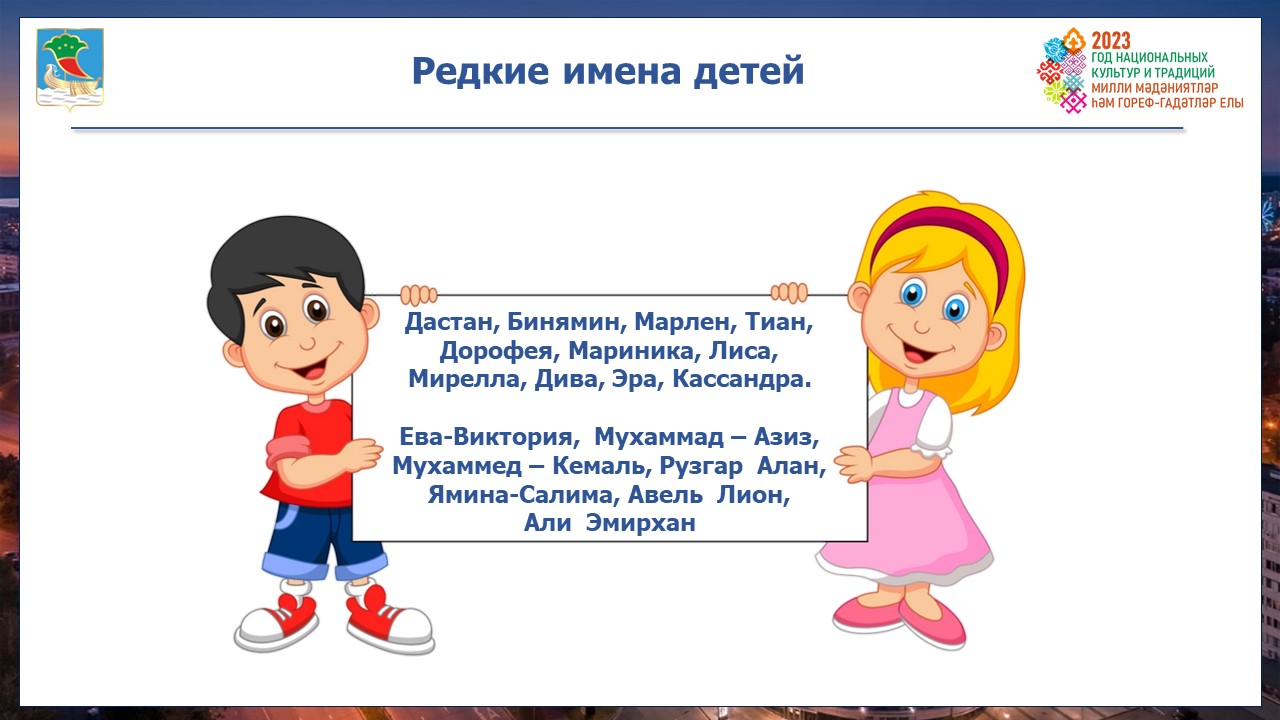 Редкие имена детей

2023
ГОД НАЦИОНАЛЬНЫХ КУЛЬТУР И ТРАДИЦИЙ
МИЛЛИ МӘДӘНИЯТЛӘР ҺӘМ ГОРЕФ-ГАДӘТЛӘР ЕЛЫ

Дастан, Бинямин, Марлен, Тиан, Дорофея, Мариника, Лиса, Мирелла, Дива, Эра, Кассандра.

Ева-Виктория, Мухаммад – Азиз, Мухаммед – Кемаль, Рузгар Алан, Ямина-Салима, Авель Лион, Али Эмирхан